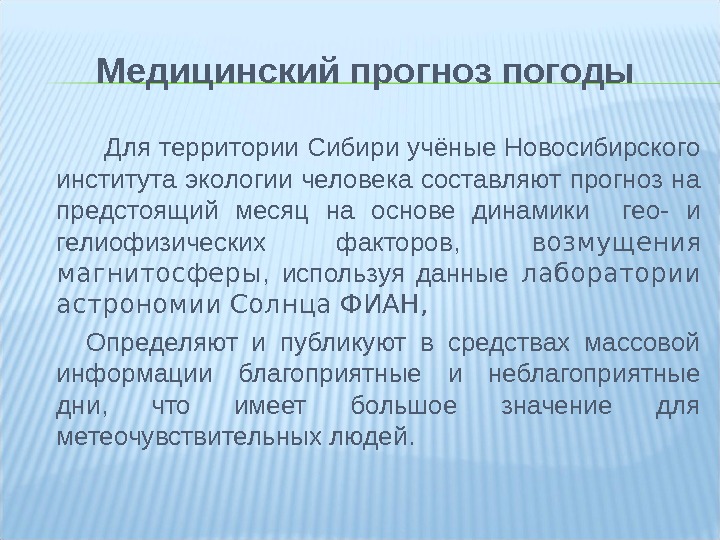 Медицинский прогноз погоды

Для территории Сибири учёные Новосибирского института экологии человека составляют прогноз на предстоящий месяц на основе динамики гео- и гелиофизических факторов, возмущения магнитосферы, используя данные лаборатории астрономии Солнца ФИАН,

Определяют и публикуют в средствах массовой информации благоприятные и неблагоприятные дни, что имеет большое значение для метеочувствительных людей.